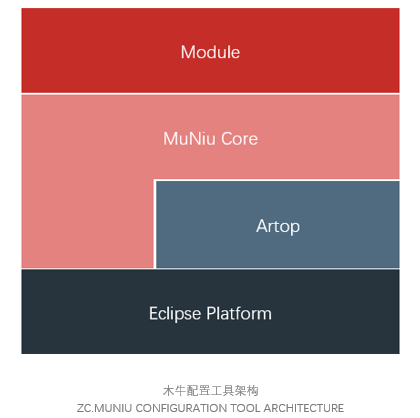 Module

MuNiu Core

Artop

Eclipse Platform

木牛配置工具架构
ZC.MUNIU CONFIGURATION TOOL ARCHITECTURE